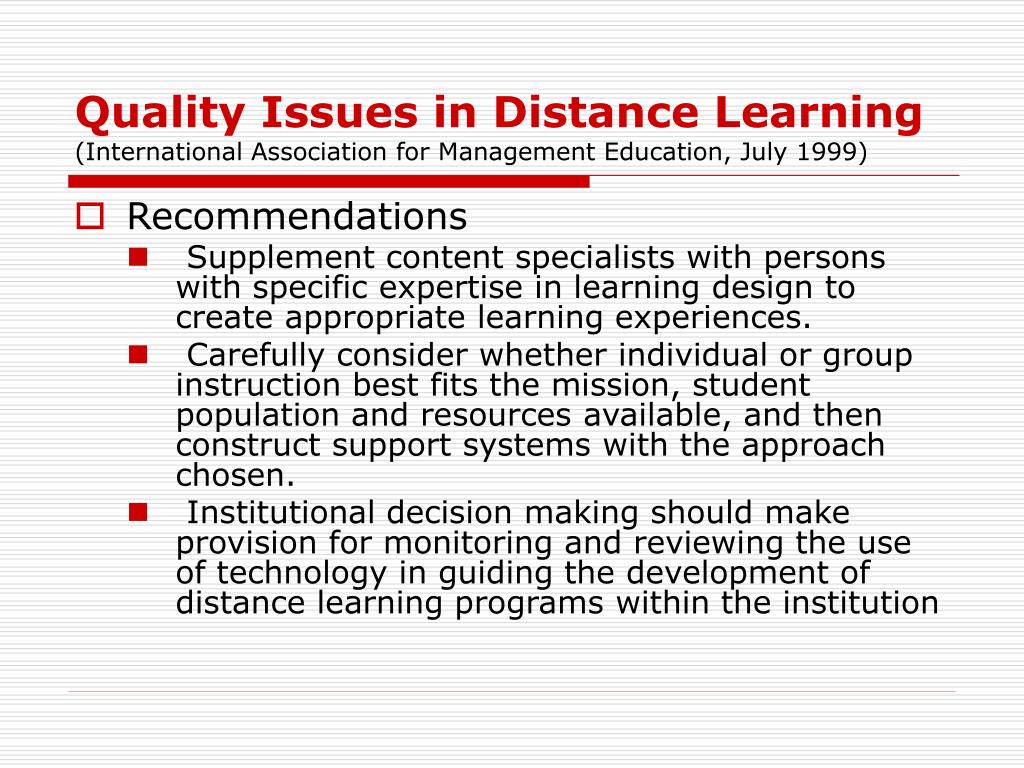 Quality Issues in Distance Learning
(International Association for Management Education, July 1999)

Recommendations

Supplement content specialists with persons with specific expertise in learning design to create appropriate learning experiences.

Carefully consider whether individual or group instruction best fits the mission, student population and resources available, and then construct support systems with the approach chosen.

Institutional decision making should make provision for monitoring and reviewing the use of technology in guiding the development of distance learning programs within the institution